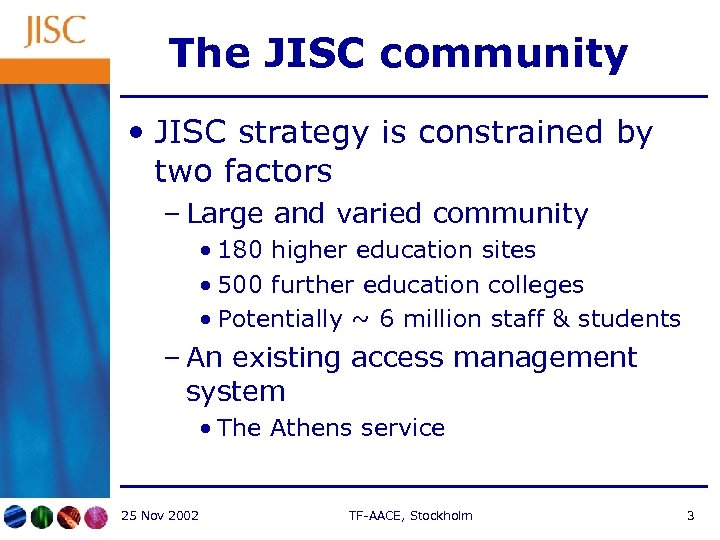 JISC

The JISC community

• JISC strategy is constrained by two factors

– Large and varied community

• 180 higher education sites

• 500 further education colleges

• Potentially ~ 6 million staff & students

– An existing access management system

• The Athens service

25 Nov 2002

TF-AACE, Stockholm

3